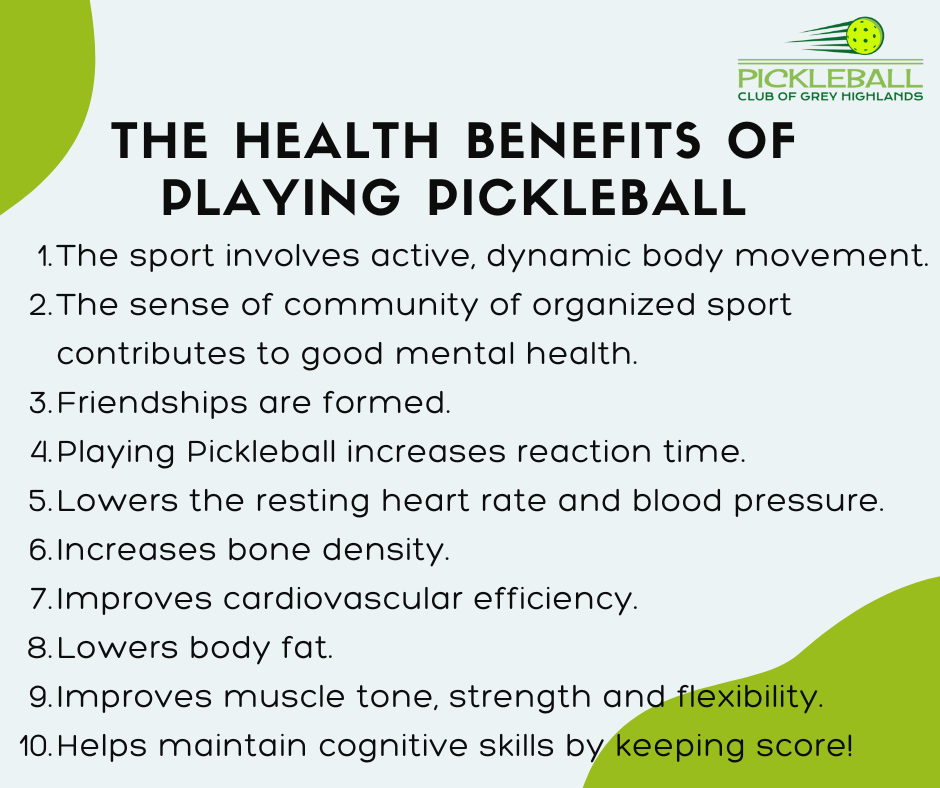 PICKLEBALL
CLUB OF GREY HIGHLANDS

THE HEALTH BENEFITS OF PLAYING PICKLEBALL

1. The sport involves active, dynamic body movement.
2. The sense of community of organized sport contributes to good mental health.
3. Friendships are formed.
4. Playing Pickleball increases reaction time.
5. Lowers the resting heart rate and blood pressure.
6. Increases bone density.
7. Improves cardiovascular efficiency.
8. Lowers body fat.
9. Improves muscle tone, strength and flexibility.
10. Helps maintain cognitive skills by keeping score!